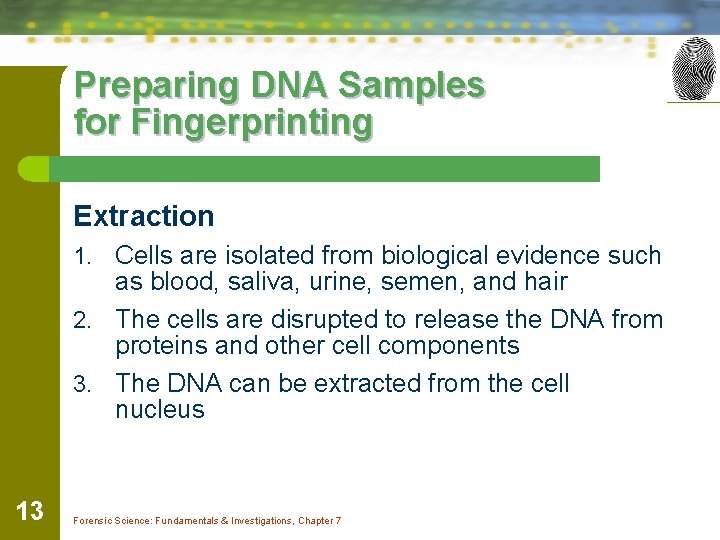 Preparing DNA Samples for Fingerprinting

Extraction

1. Cells are isolated from biological evidence such as blood, saliva, urine, semen, and hair

2. The cells are disrupted to release the DNA from proteins and other cell components

3. The DNA can be extracted from the cell nucleus

13

Forensic Science: Fundamentals & Investigations, Chapter 7